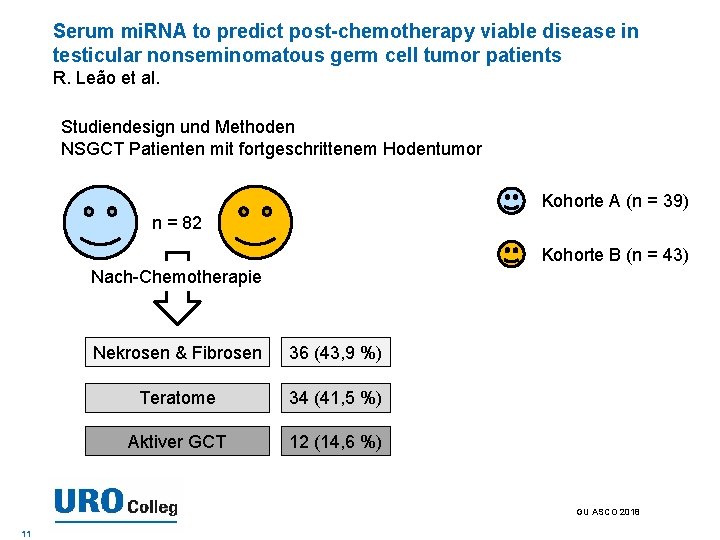 Serum miRNA to predict post-chemotherapy viable disease in testicular nonseminomatous germ cell tumor patients
R. Leão et al.

Studiendesign und Methoden
NSGCT Patienten mit fortgeschrittenem Hodentumor

n = 82

Nach-Chemotherapie

Kohorte A (n = 39)

Kohorte B (n = 43)

| Nekrosen & Fibrosen | 36 (43,9 %) |
|---|---|
| Teratome | 34 (41,5 %) |
| Aktiver GCT | 12 (14,6 %) |

URO Colleg

GU ASCO 2018

11